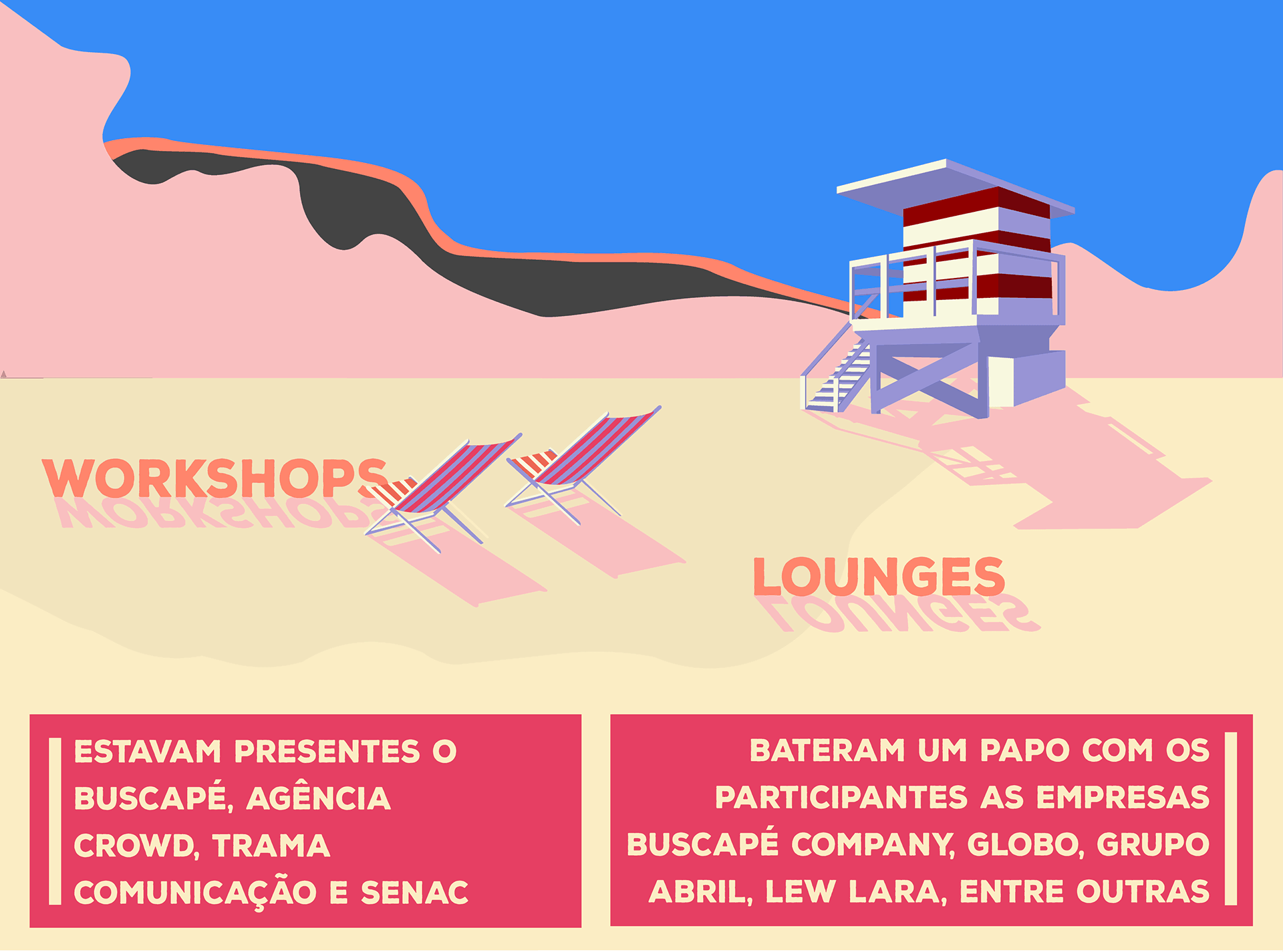 WORKSHOPS

LOUNGES

ESTAVAM PRESENTES O BUSCAPÉ, AGÊNCIA CROWD, TRAMA COMUNICAÇÃO E SENAC

BATERAM UM PAPO COM OS PARTICIPANTES AS EMPRESAS BUSCAPÉ COMPANY, GLOBO, GRUPO ABRIL, LEW LARA, ENTRE OUTRAS